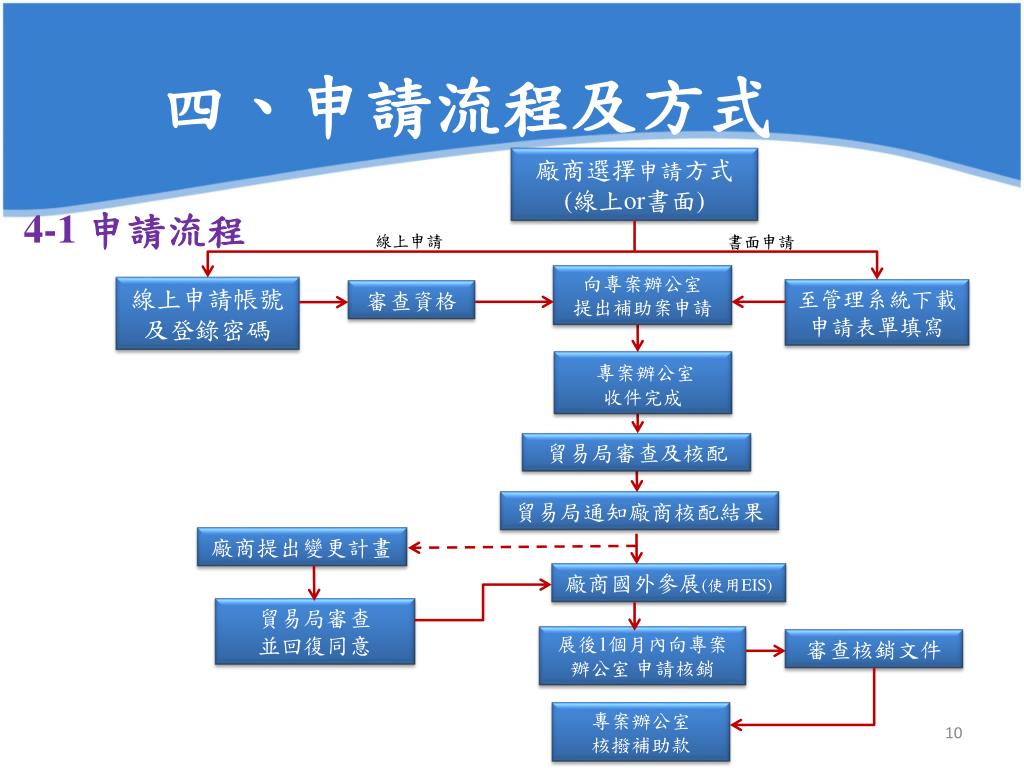 四、申請流程及方式

4-1 申請流程

廠商選擇申請方式 (線上or書面)

線上申請

書面申請

線上申請帳號及登錄密碼

審查資格

向專案辦公室提出補助案申請

至管理系統下載申請表單填寫

專案辦公室收件完成

貿易局審查及核配

貿易局通知廠商核配結果

廠商提出變更計畫

廠商國外參展(使用EIS)

貿易局審查並回復同意

展後1個月內向專案辦公室 申請核銷

審查核銷文件

專案辦公室核撥補助款

10